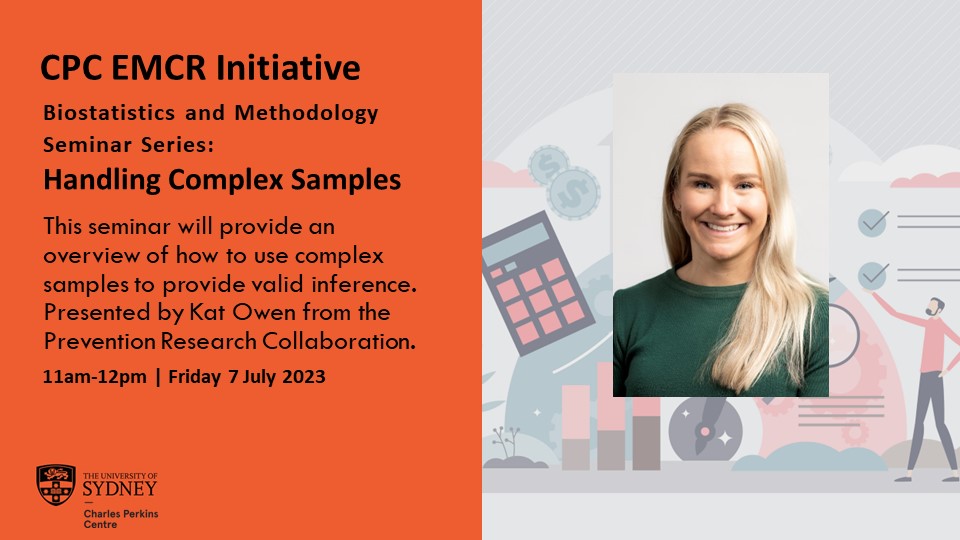 CPC EMCR Initiative

Biostatistics and Methodology Seminar Series:

Handling Complex Samples

This seminar will provide an overview of how to use complex samples to provide valid inference. Presented by Kat Owen from the Prevention Research Collaboration.

11am-12pm | Friday 7 July 2023

THE UNIVERSITY OF SYDNEY

Charles Perkins Centre